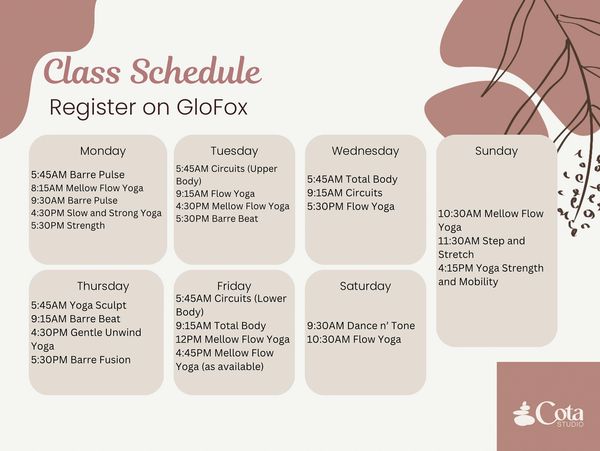 Class Schedule

Register on GloFox

Monday

5:45AM Barre Pulse
8:15AM Mellow Flow Yoga
9:30AM Barre Pulse
4:30PM Slow and Strong Yoga
5:30PM Strength

Tuesday

5:45AM Circuits (Upper Body)
9:15AM Flow Yoga
4:30PM Mellow Flow Yoga
5:30PM Barre Beat

Wednesday

5:45AM Total Body
9:15AM Circuits
5:30PM Flow Yoga

Sunday

10:30AM Mellow Flow Yoga
11:30AM Step and Stretch
4:15PM Yoga Strength and Mobility

Thursday

5:45AM Yoga Sculpt
9:15AM Barre Beat
4:30PM Gentle Unwind Yoga
5:30PM Barre Fusion

Friday

5:45AM Circuits (Lower Body)
9:15AM Total Body
12PM Mellow Flow Yoga
4:45PM Mellow Flow Yoga (as available)

Saturday

9:30AM Dance n' Tone
10:30AM Flow Yoga

Cota
STUDIO